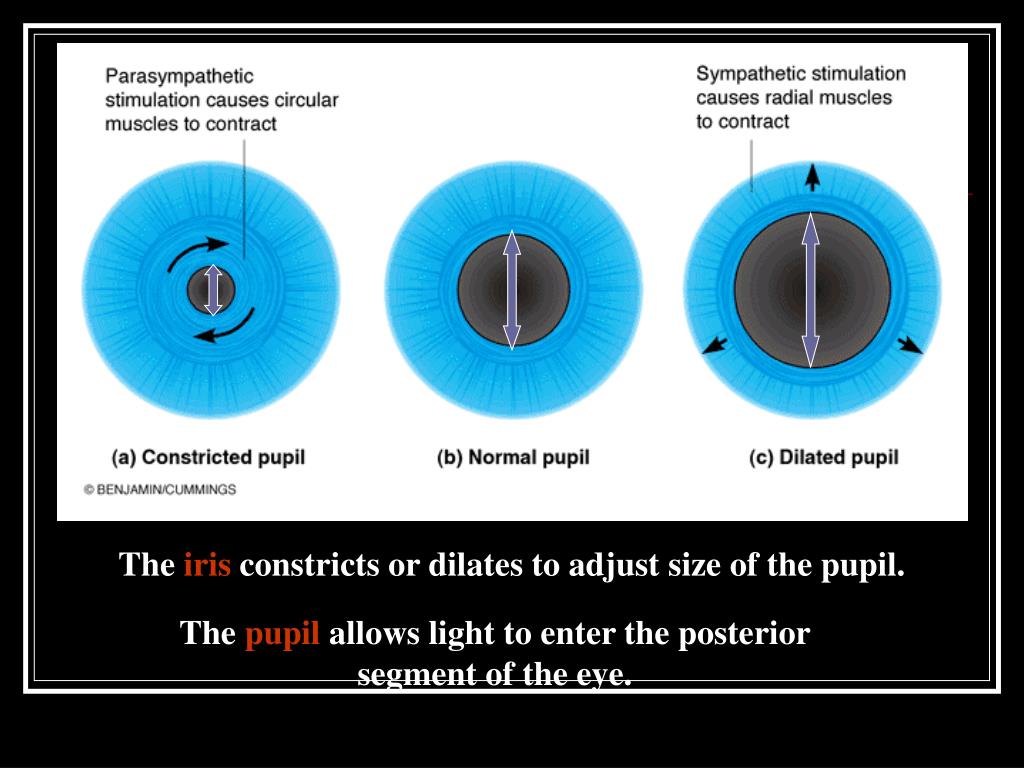 Parasympathetic stimulation causes circular muscles to contract

Sympathetic stimulation causes radial muscles to contract

(a) Constricted pupil

(b) Normal pupil

(c) Dilated pupil

© BENJAMIN/CUMMINGS

The iris constricts or dilates to adjust size of the pupil.

The pupil allows light to enter the posterior segment of the eye.